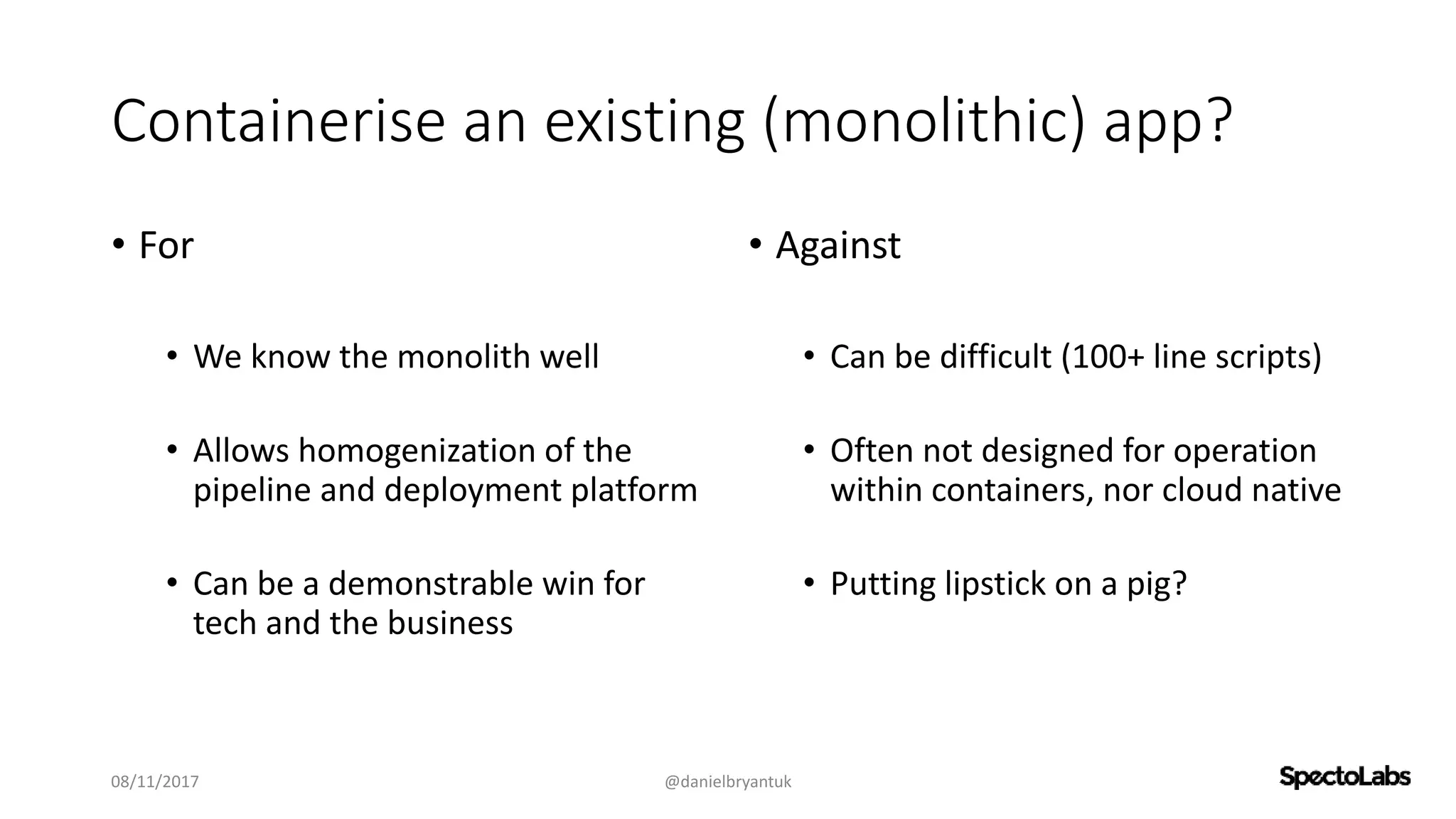 Containerise an existing (monolithic) app?

• For

• We know the monolith well

• Allows homogenization of the pipeline and deployment platform

• Can be a demonstrable win for tech and the business

• Against

• Can be difficult (100+ line scripts)

• Often not designed for operation within containers, nor cloud native

• Putting lipstick on a pig?

08/11/2017

@danielbryantuk

SpectoLabs